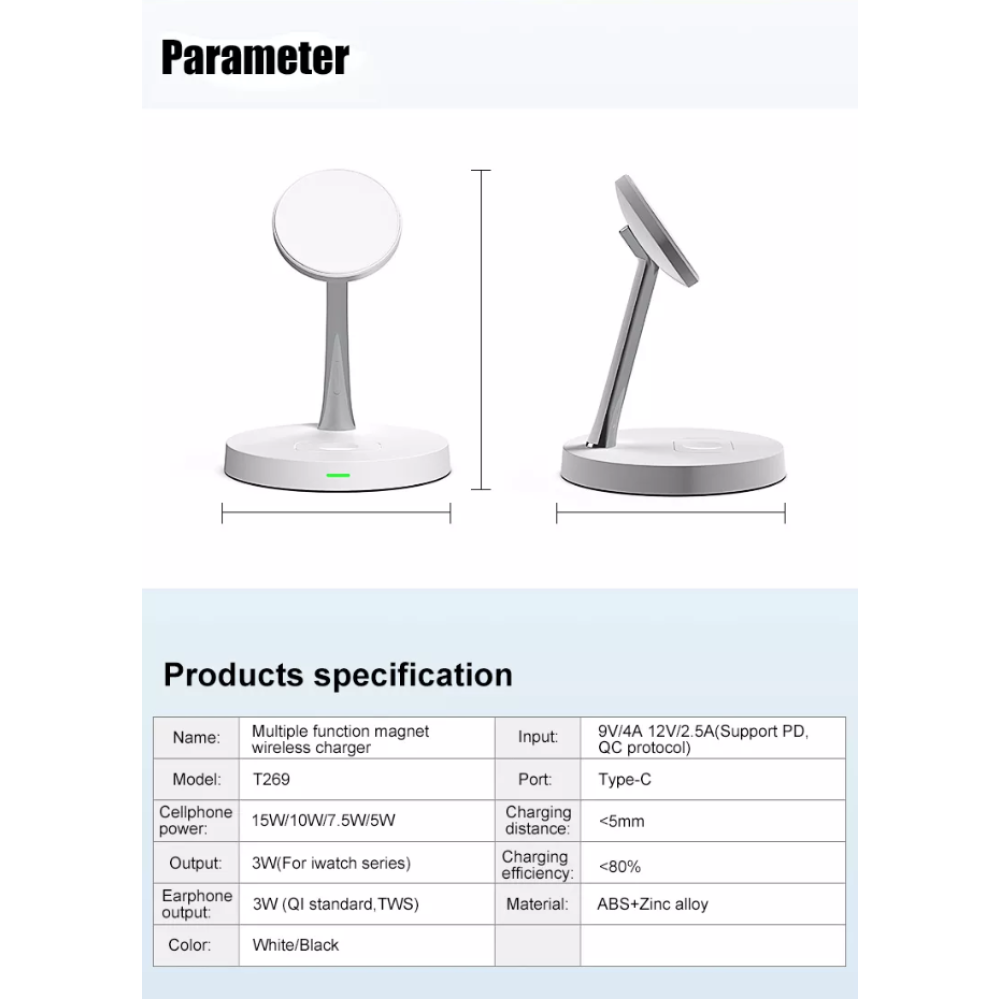 Parameter

Products specification

| Name: | Multiple function magnet wireless charger | Input: | 9V/4A 12V/2.5A(Support PD, QC protocol) |
|---|---|---|---|
| Model: | T269 | Port: | Type-C |
| Cellphone power: | 15W/10W/7.5W/5W | Charging distance: | <5mm |
| Output: | 3W(For iwatch series) | Charging efficiency: | <80% |
| Earphone output: | 3W (QI standard,TWS) | Material: | ABS+Zinc alloy |
| Color: | White/Black | | |